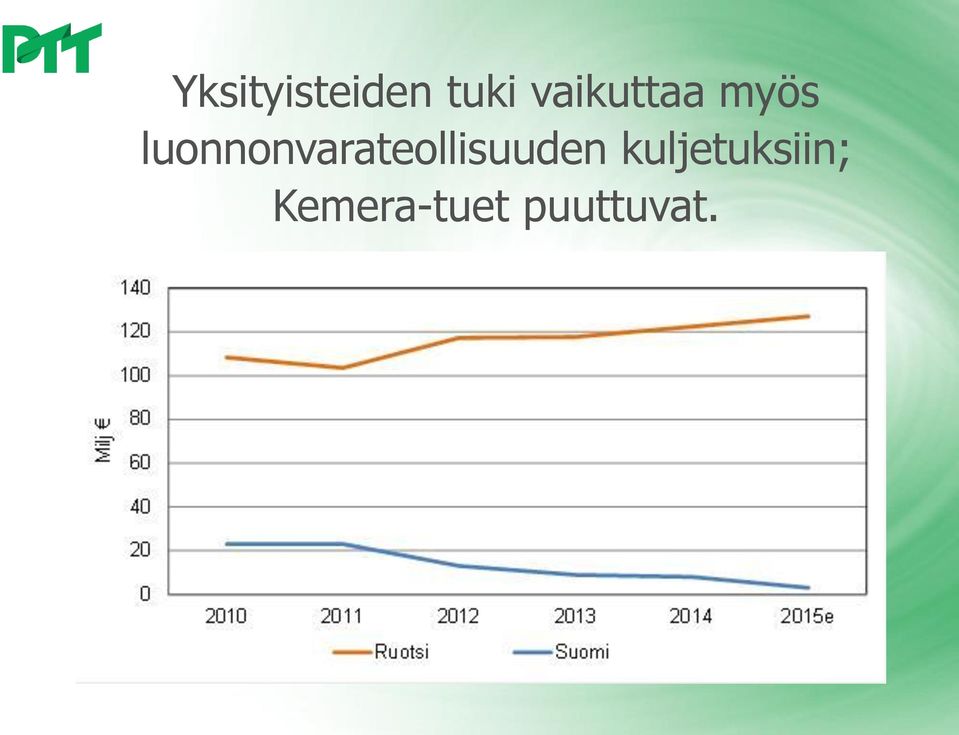 PTT

Yksityisteiden tuki vaikuttaa myös luonnonvarateollisuuden kuljetuksiin; Kemera-tuet puuttuvat.

140
120
100
80
60
40
20
0
Milj €
2010
2011
2012
2013
2014
2015e
Ruotsi
Suomi